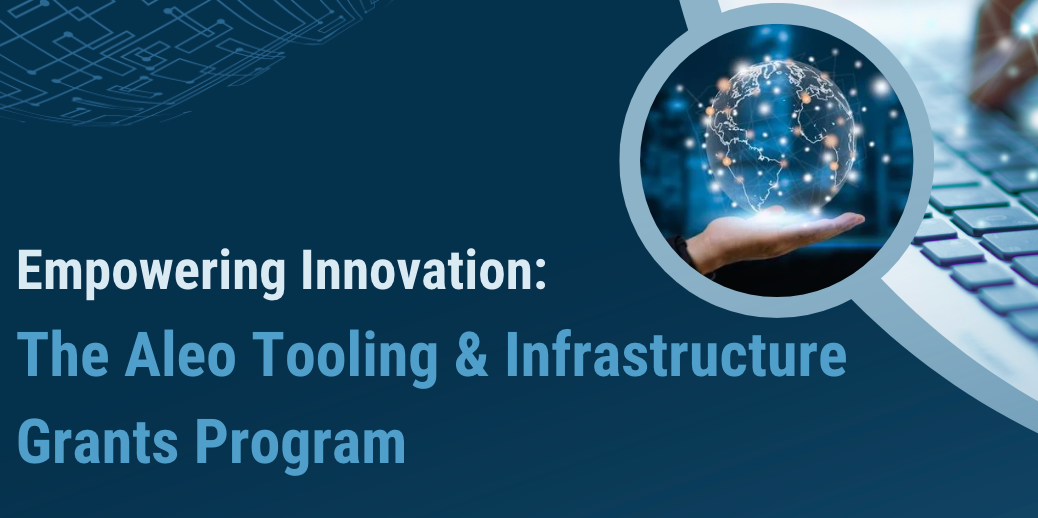 Empowering Innovation:
The Aleo Tooling & Infrastructure Grants Program